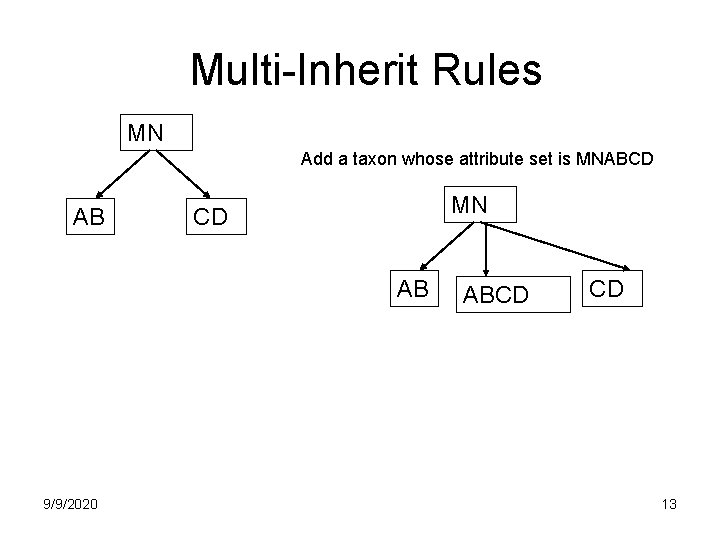 Multi-Inherit Rules

MN

AB

CD

Add a taxon whose attribute set is MNABCD

MN

AB

ABCD

CD

9/9/2020

13